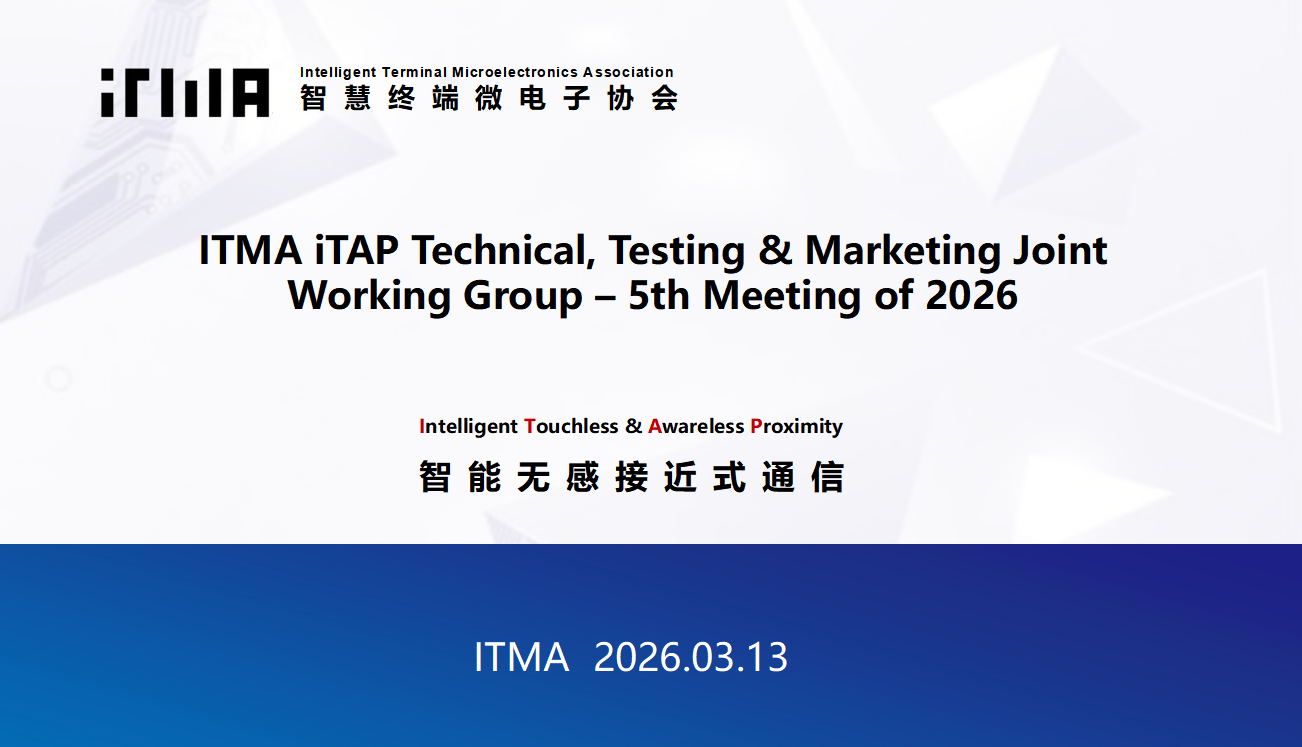 iTMA

Intelligent Terminal Microelectronics Association
智慧终端微电子协会

ITMA iTAP Technical, Testing & Marketing Joint Working Group – 5th Meeting of 2026

Intelligent Touchless & Awareless Proximity
智能无感接近式通信

ITMA 2026.03.13